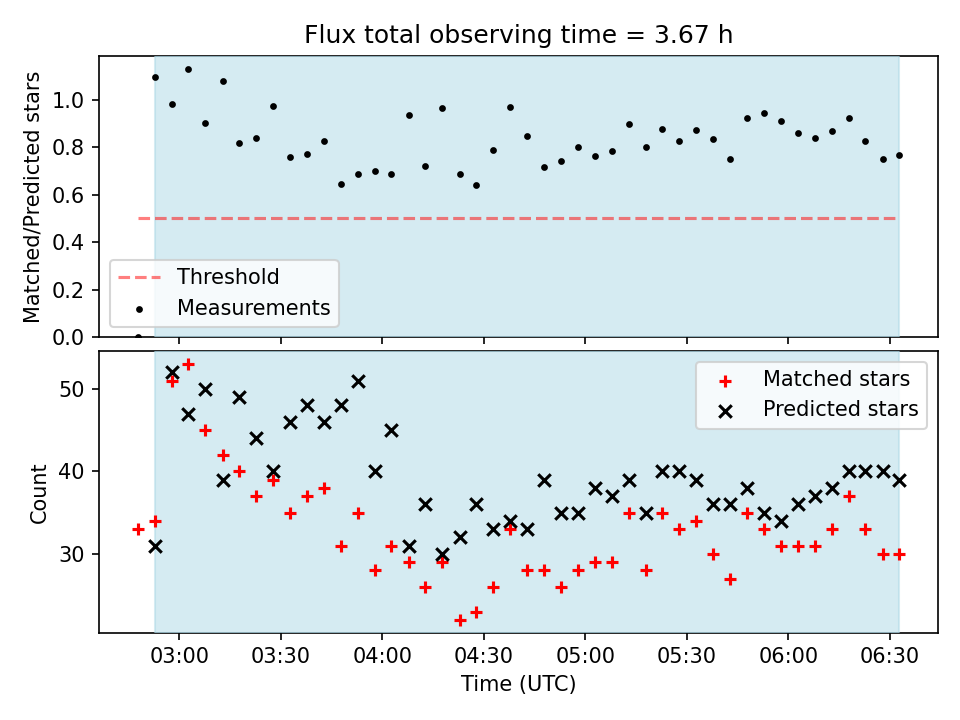 Flux total observing time = 3.67 h

Matched/Predicted stars

1.0
0.8
0.6
0.4
0.2
0.0

Threshold
Measurements

Count

50
40
30

Matched stars
Predicted stars

03:00 03:30 04:00 04:30 05:00 05:30 06:00 06:30

Time (UTC)